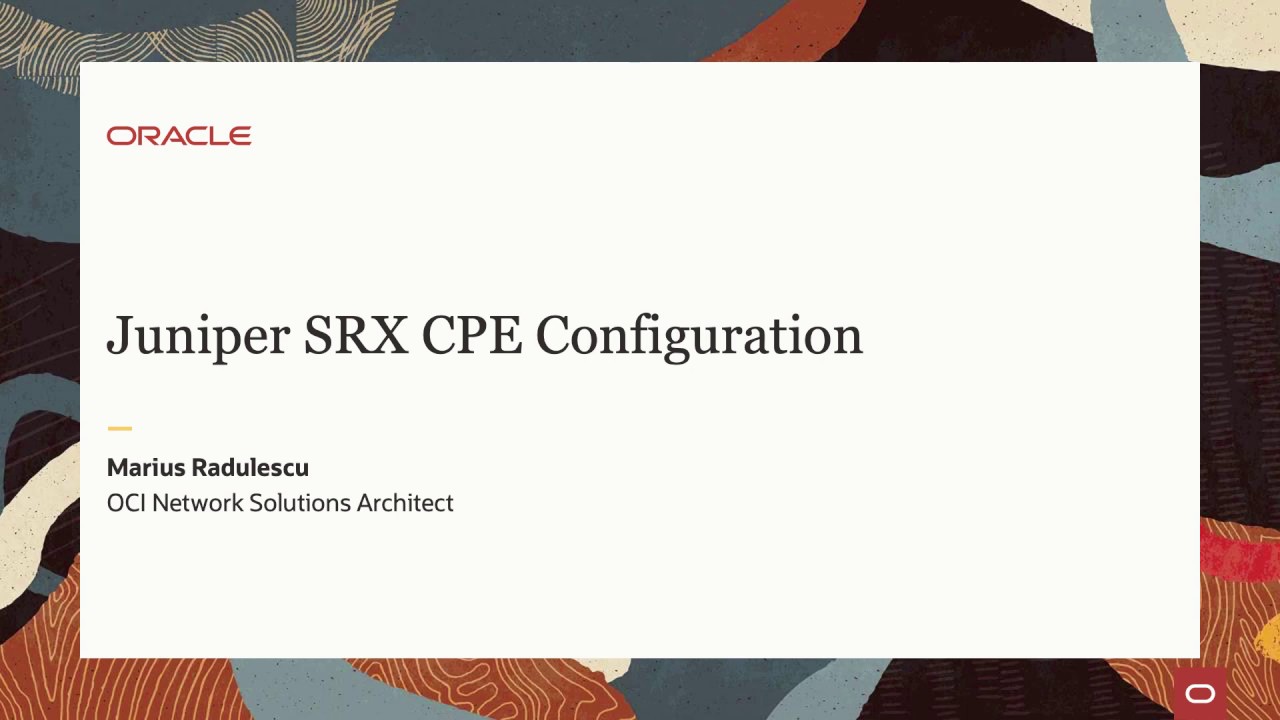 ORACLE

Juniper SRX CPE Configuration

Marius Radulescu
OCI Network Solutions Architect